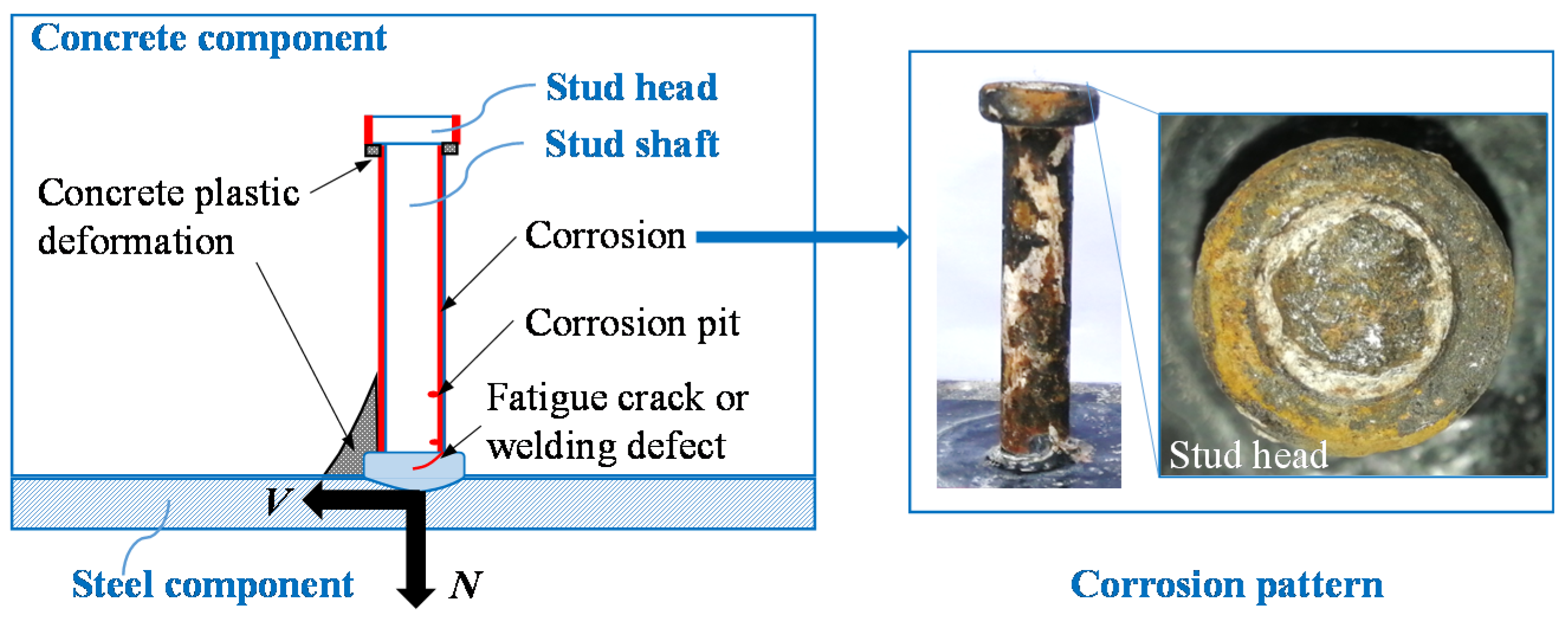 Concrete component

Stud head

Stud shaft

Concrete plastic deformation

Corrosion

Corrosion pit

Fatigue crack or welding defect

$V$

$N$

Steel component

Stud head

Corrosion pattern